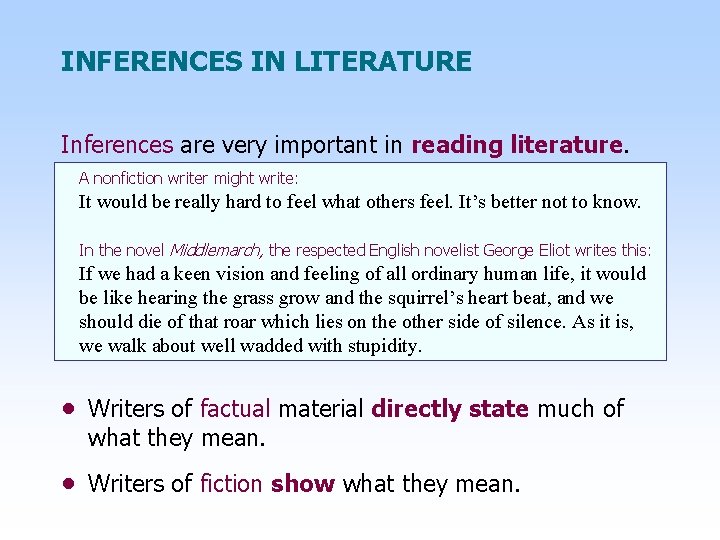 INFERENCES IN LITERATURE

Inferences are very important in reading literature.

A nonfiction writer might write:
It would be really hard to feel what others feel. It's better not to know.

In the novel Middlemarch, the respected English novelist George Eliot writes this:
If we had a keen vision and feeling of all ordinary human life, it would be like hearing the grass grow and the squirrel's heart beat, and we should die of that roar which lies on the other side of silence. As it is, we walk about well wadded with stupidity.

• Writers of factual material directly state much of what they mean.

• Writers of fiction show what they mean.